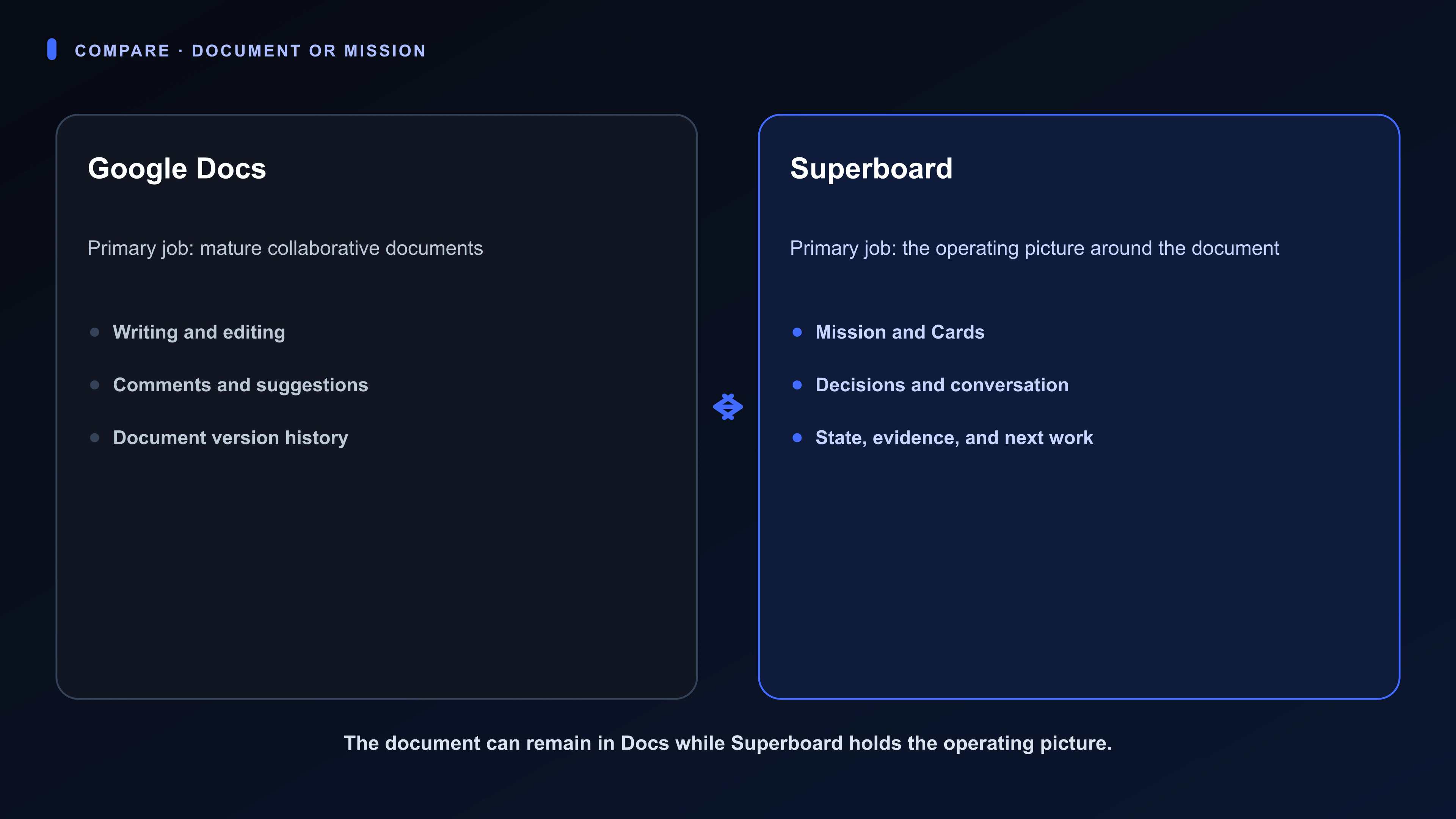 COMPARE · DOCUMENT OR MISSION

Google Docs

Primary job: mature collaborative documents

- Writing and editing
- Comments and suggestions
- Document version history

Superboard

Primary job: the operating picture around the document

- Mission and Cards
- Decisions and conversation
- State, evidence, and next work

The document can remain in Docs while Superboard holds the operating picture.